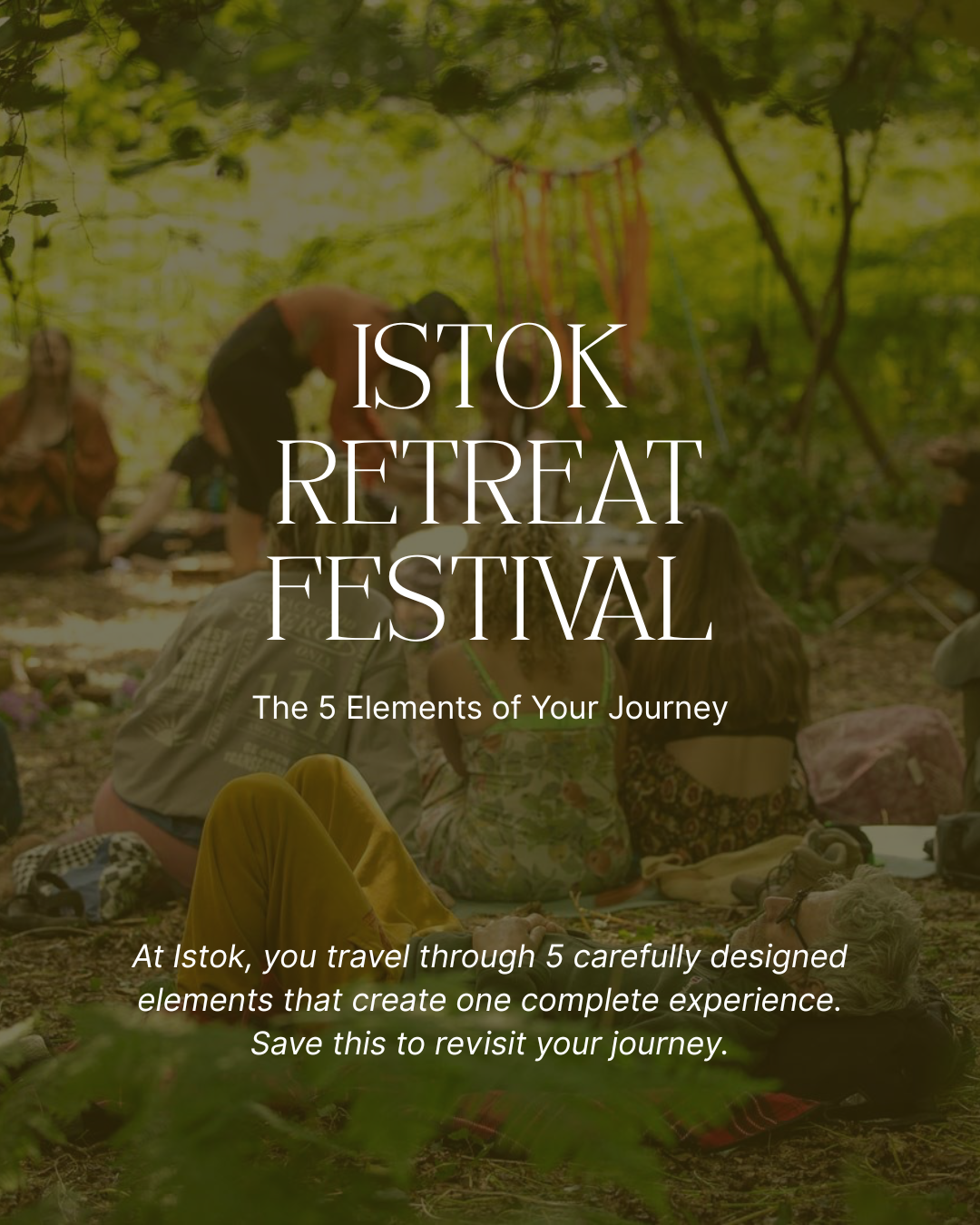 ISTOK RETREAT FESTIVAL

The 5 Elements of Your Journey

At Istok, you travel through 5 carefully designed elements that create one complete experience. Save this to revisit your journey.